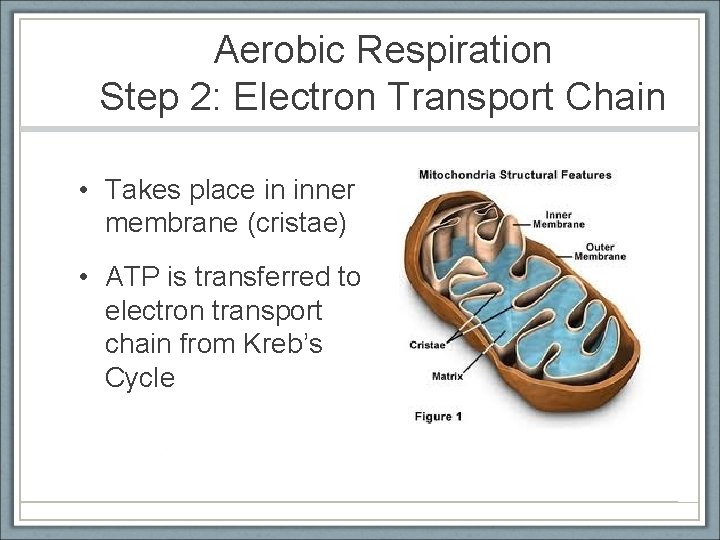 Aerobic Respiration
Step 2: Electron Transport Chain

• Takes place in inner membrane (cristae)

• ATP is transferred to electron transport chain from Kreb's Cycle

Mitochondria Structural Features

Inner Membrane

Outer Membrane

Cristae

Matrix

Figure 1